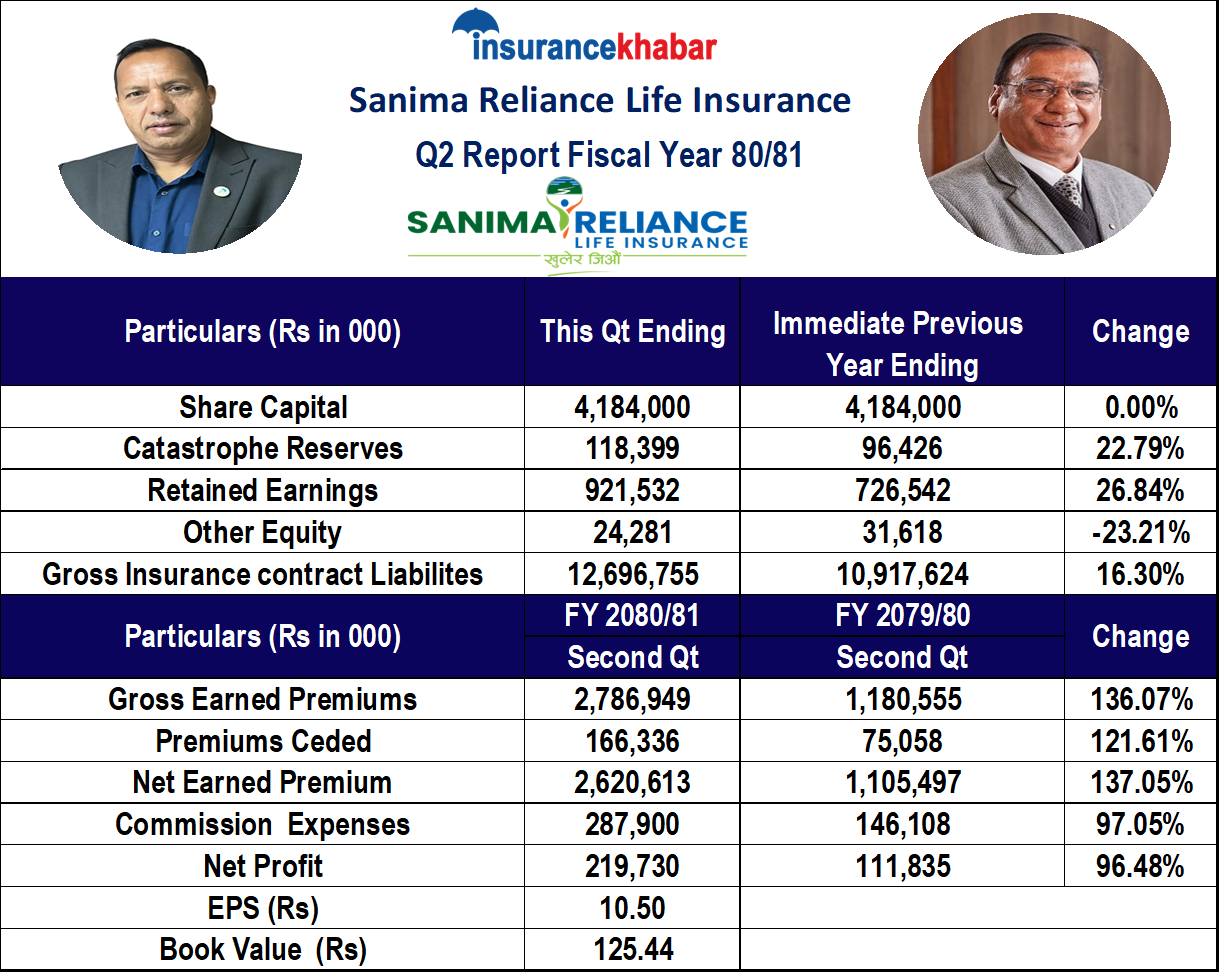 insurancekhabar

Sanima Reliance Life Insurance

Q2 Report Fiscal Year 80/81

SANIMA RELIANCE LIFE INSURANCE
खुलेर जिऔं

| Particulars (Rs in 000) | This Qt Ending | Immediate Previous Year Ending | Change |
|---|---|---|---|
| Share Capital | 4,184,000 | 4,184,000 | 0.00% |
| Catastrophe Reserves | 118,399 | 96,426 | 22.79% |
| Retained Earnings | 921,532 | 726,542 | 26.84% |
| Other Equity | 24,281 | 31,618 | -23.21% |
| Gross Insurance contract Liabilites | 12,696,755 | 10,917,624 | 16.30% |

| Particulars (Rs in 000) | FY 2080/81 Second Qt | FY 2079/80 Second Qt | Change |
|---|---|---|---|
| Gross Earned Premiums | 2,786,949 | 1,180,555 | 136.07% |
| Premiums Ceded | 166,336 | 75,058 | 121.61% |
| Net Earned Premium | 2,620,613 | 1,105,497 | 137.05% |
| Commission Expenses | 287,900 | 146,108 | 97.05% |
| Net Profit | 219,730 | 111,835 | 96.48% |
| EPS (Rs) | 10.50 | | |
| Book Value (Rs) | 125.44 | | |